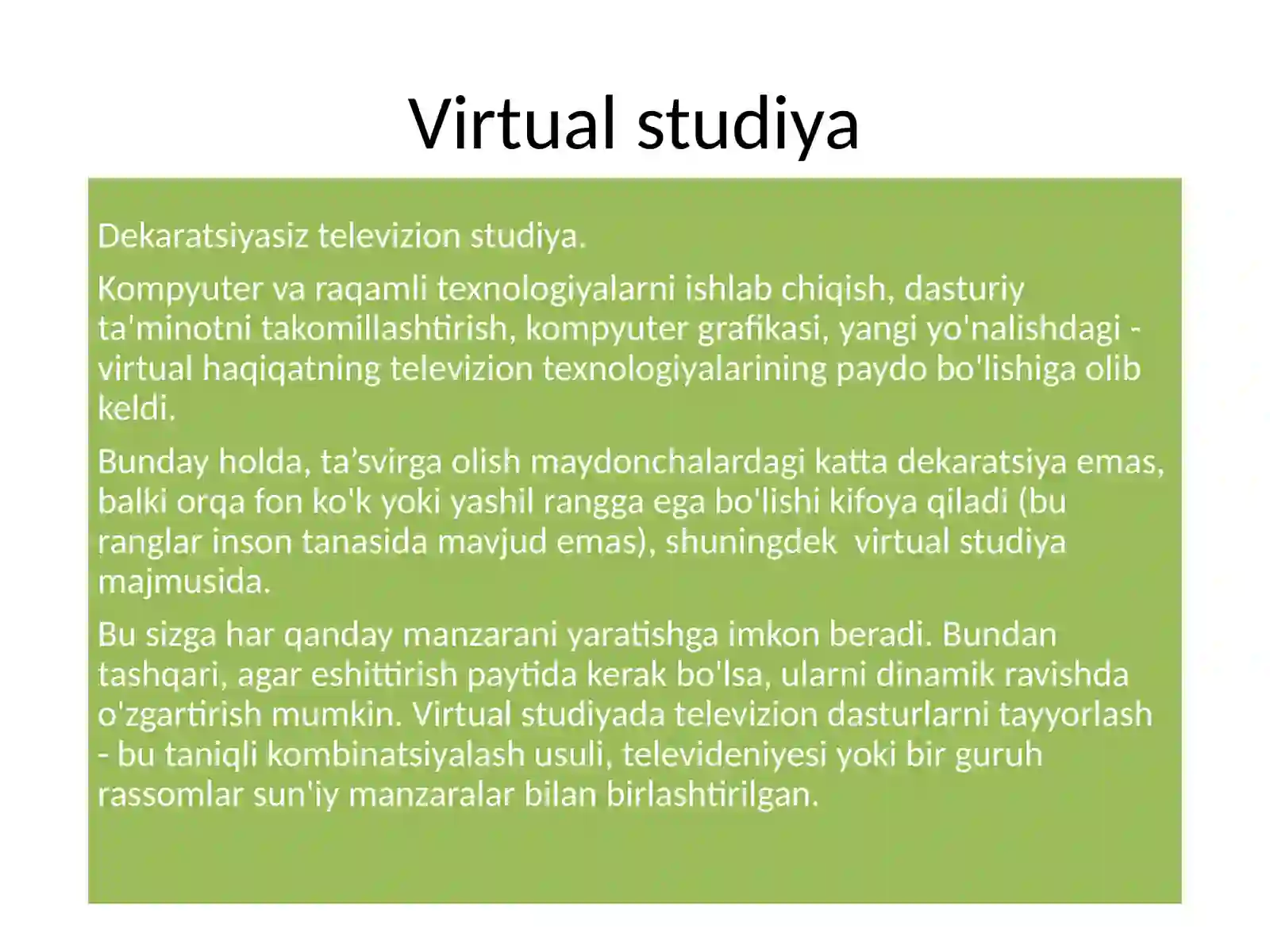 Virtual studiya

Dekaratsiyasiz televizion studiya.

Kompyuter va raqamli texnologiyalarni ishlab chiqish, dasturiy ta'minotni takomillashtirish, kompyuter grafikasi, yangi yo'nalishdagi - virtual haqiqatning televizion texnologiyalarining paydo bo'lishiga olib keldi.

Bunday holda, ta’svirga olish maydonchalardagi katta dekaratsiya emas, balki orqa fon ko'k yoki yashil rangga ega bo'lishi kifoya qiladi (bu ranglar inson tanasida mavjud emas), shuningdek virtual studiya majmusida.

Bu sizga har qanday manzarani yaratishga imkon beradi. Bundan tashqari, agar eshittirish paytida kerak bo'lsa, ularni dinamik ravishda o'zgartirish mumkin. Virtual studiyada televizion dasturlarni tayyorlash - bu taniqli kombinatsiyalash usuli, televideniyesi yoki bir guruh rassomlar sun'iy manzaralar bilan birlashtirilgan.